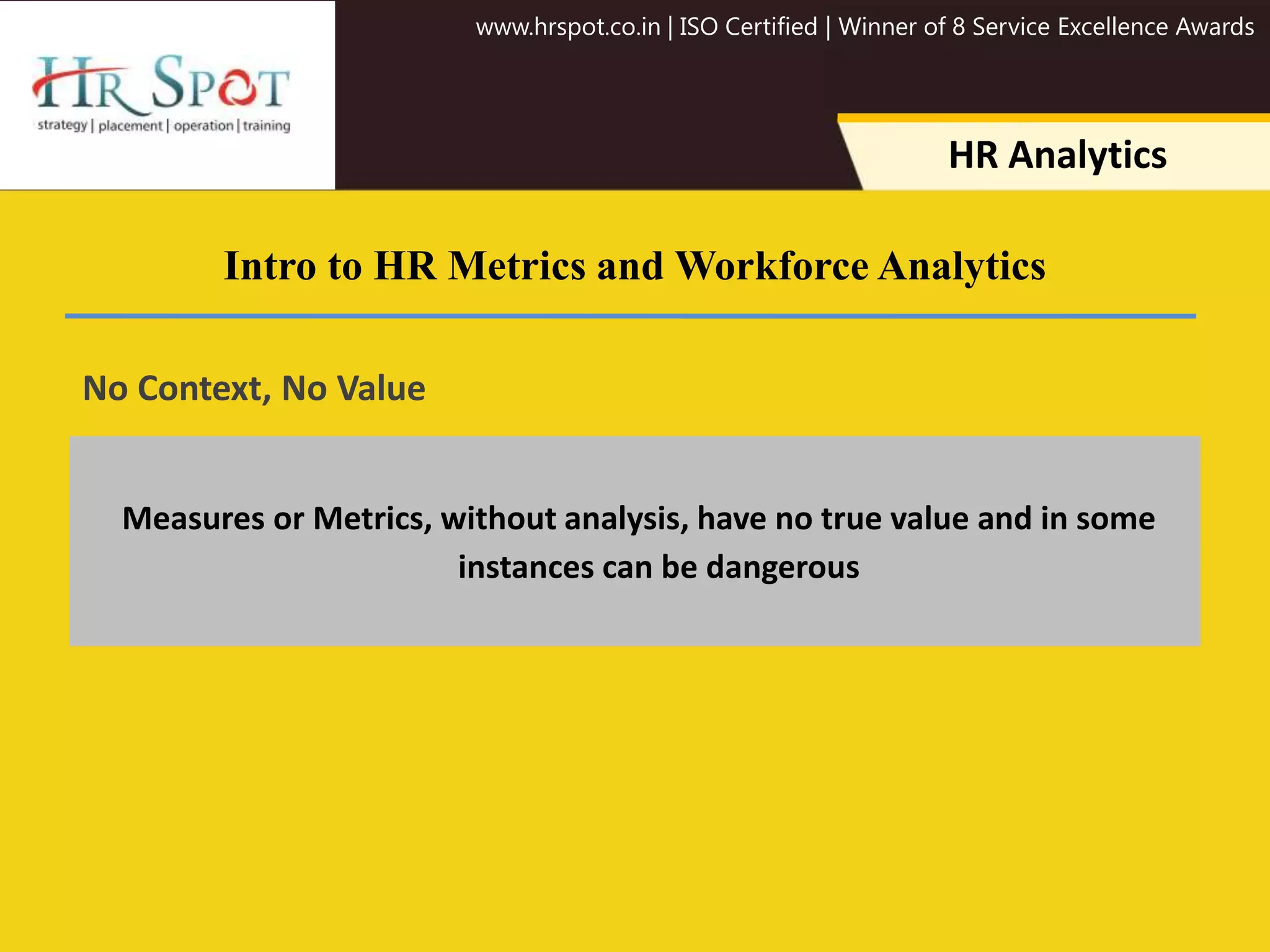 HR SPOT
strategy | placement | operation | training

www.hrspot.co.in | ISO Certified | Winner of 8 Service Excellence Awards

HR Analytics

Intro to HR Metrics and Workforce Analytics

No Context, No Value

Measures or Metrics, without analysis, have no true value and in some instances can be dangerous